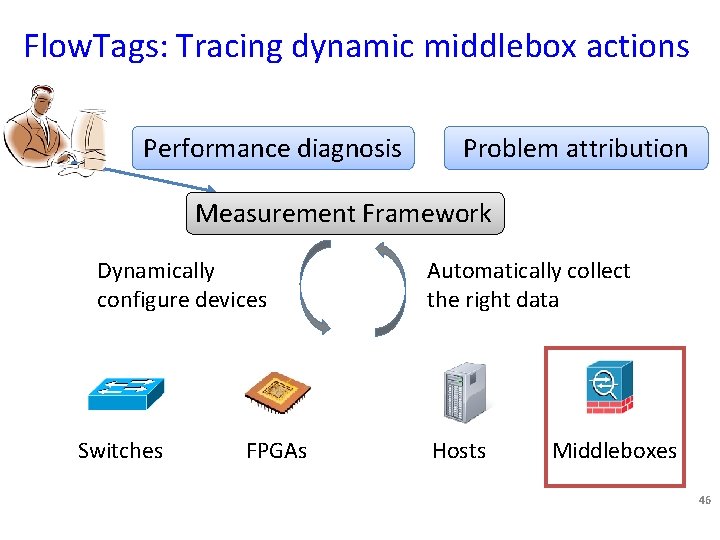 FlowTags: Tracing dynamic middlebox actions

Performance diagnosis

Problem attribution

Measurement Framework

Dynamically configure devices

Automatically collect the right data

Switches

FPGAs

Hosts

Middleboxes

46